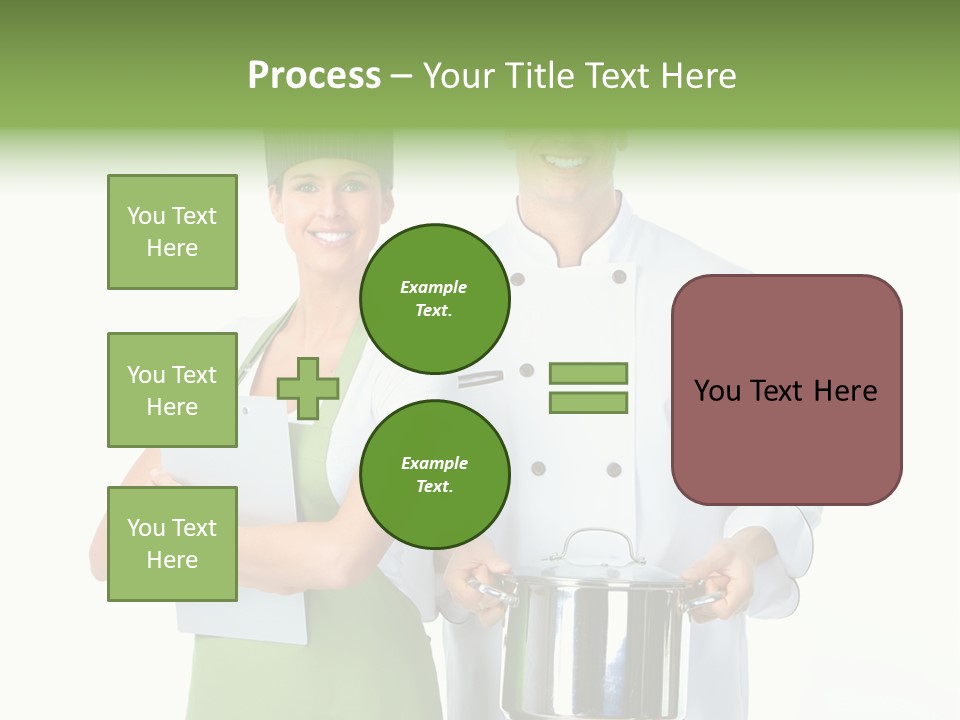 Process – Your Title Text Here

You Text Here

You Text Here

You Text Here

Example Text.

Example Text.

You Text Here